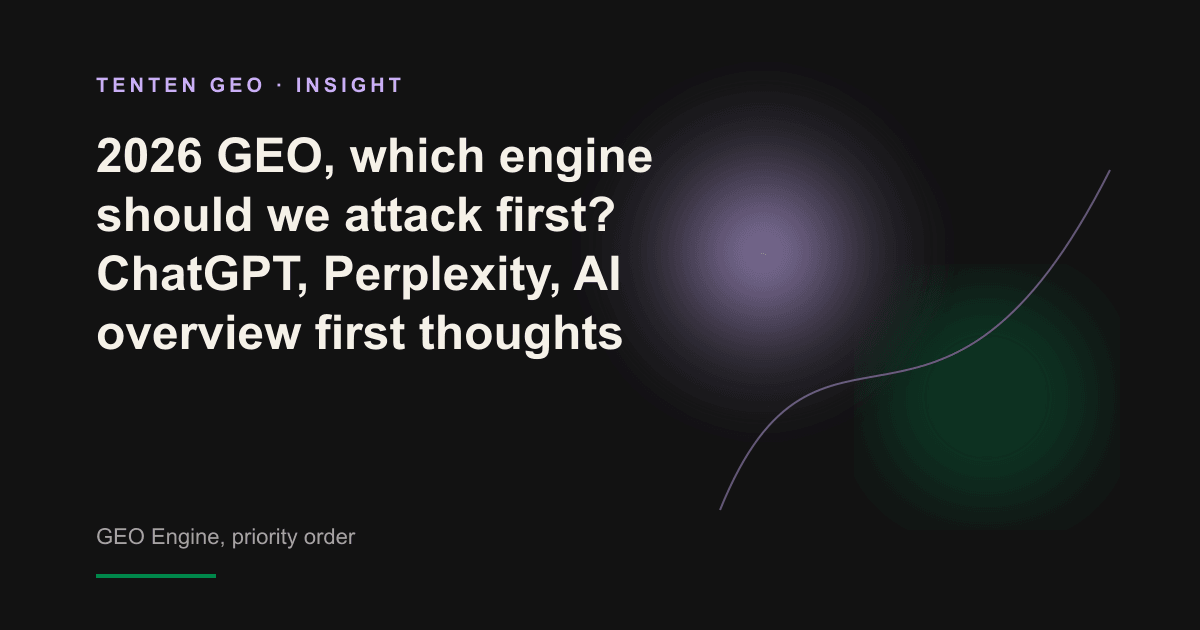 TENTEN GEO · INSIGHT

2026 GEO, which engine should we attack first? ChatGPT, Perplexity, AI overview first thoughts

GEO Engine, priority order